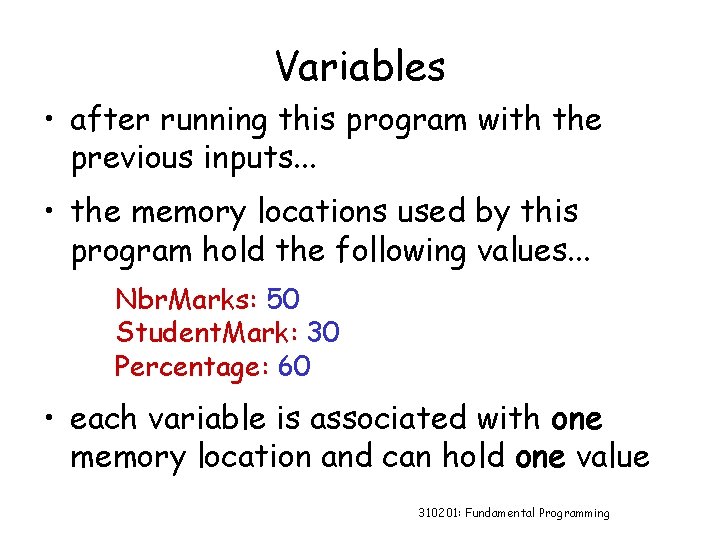 Variables

• after running this program with the previous inputs...

• the memory locations used by this program hold the following values...

NbrMarks: 50
StudentMark: 30
Percentage: 60

• each variable is associated with one memory location and can hold one value

310201: Fundamental Programming